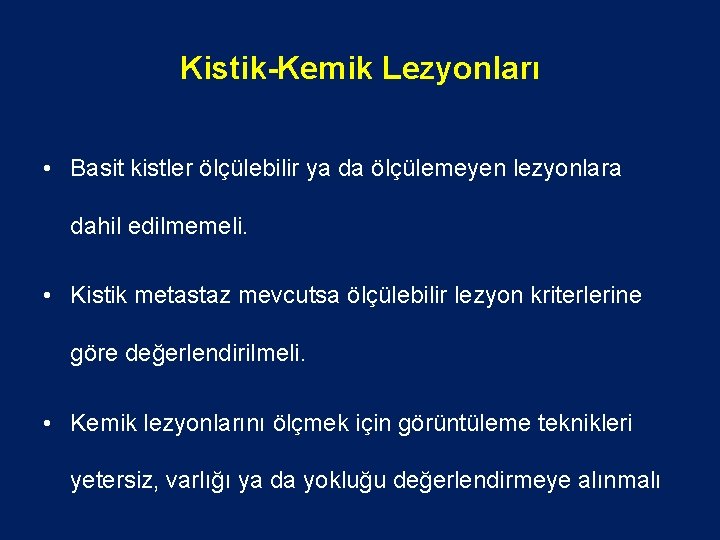 Kistik-Kemik Lezyonları

• Basit kistler ölçülebilir ya da ölçülemeyen lezyonlara dahil edilmemeli.

• Kistik metastaz mevcutsa ölçülebilir lezyon kriterlerine göre değerlendirilmeli.

• Kemik lezyonlarını ölçmek için görüntüleme teknikleri yetersiz, varlığı ya da yokluğu değerlendirmeye alınmalı